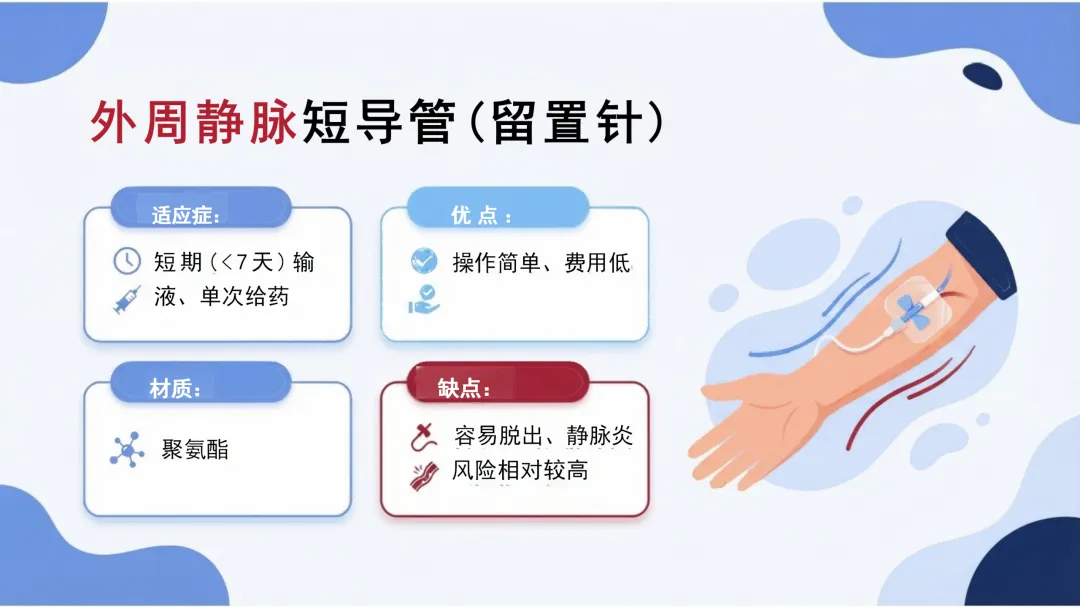 外周静脉短导管(留置针)

适应症:

短期(<7天)输液、单次给药

优点:

操作简单、费用低

材质:

聚氨酯

缺点:

容易脱出、静脉炎风险相对较高